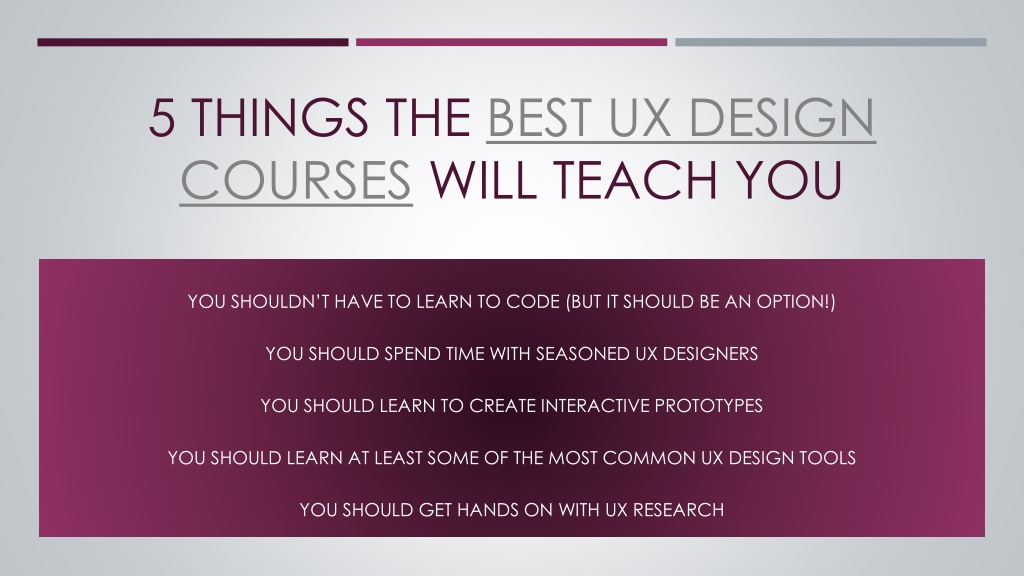 5 THINGS THE BEST UX DESIGN COURSES WILL TEACH YOU

YOU SHOULDN'T HAVE TO LEARN TO CODE (BUT IT SHOULD BE AN OPTION!)

YOU SHOULD SPEND TIME WITH SEASONED UX DESIGNERS

YOU SHOULD LEARN TO CREATE INTERACTIVE PROTOTYPES

YOU SHOULD LEARN AT LEAST SOME OF THE MOST COMMON UX DESIGN TOOLS

YOU SHOULD GET HANDS ON WITH UX RESEARCH